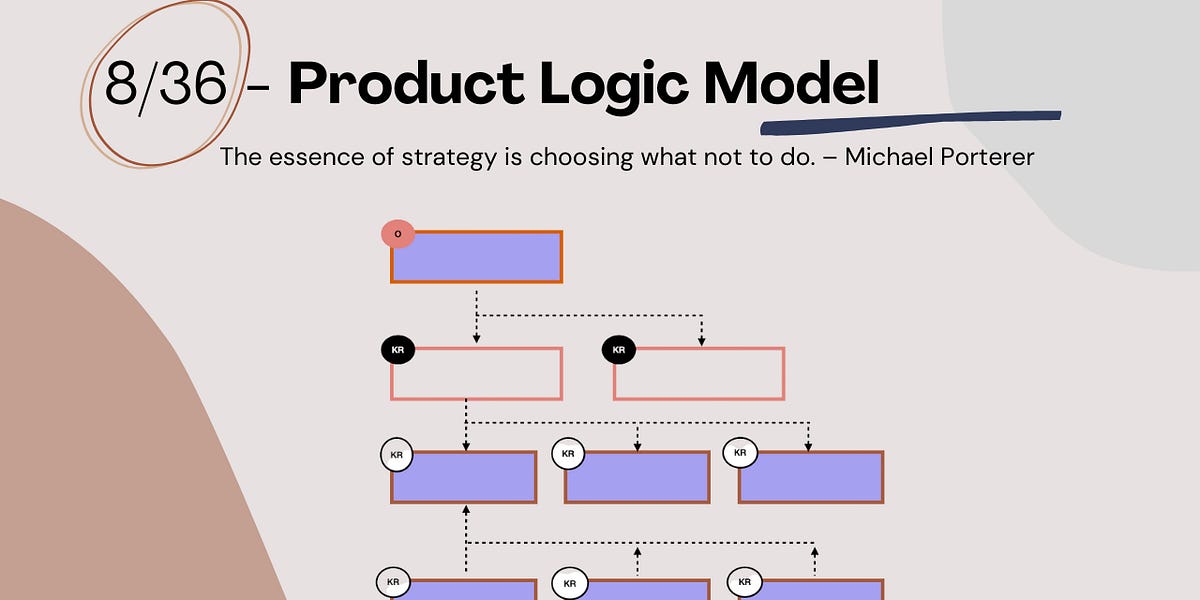 8/36 - Product Logic Model

The essence of strategy is choosing what not to do. – Michael Porterer

O

KR

KR

KR

KR

KR

KR

KR

KR